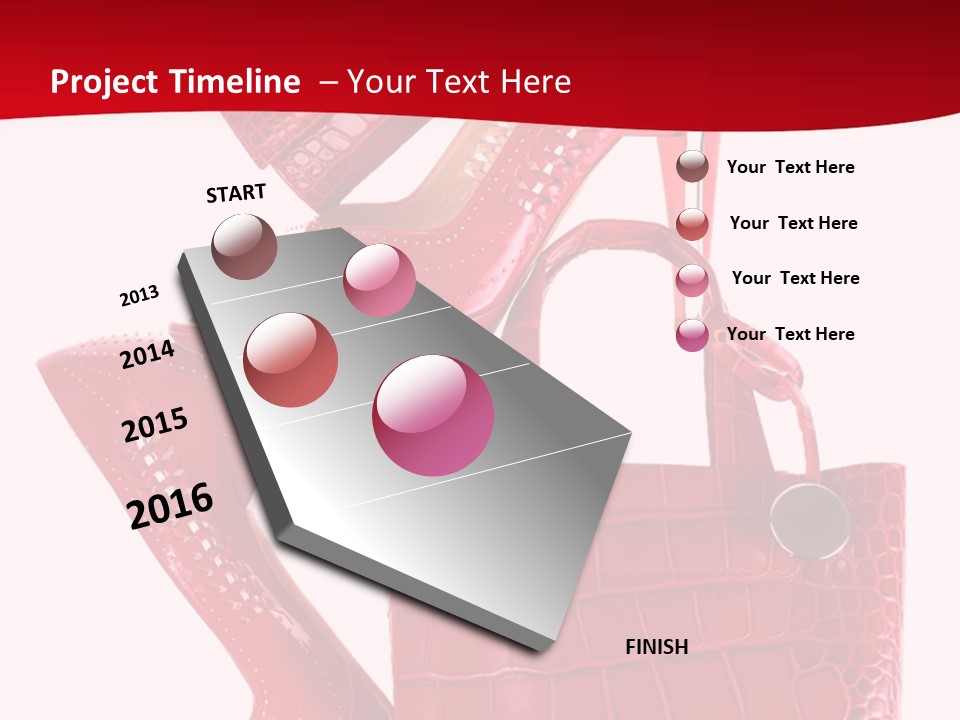 Project Timeline – Your Text Here

START

2013

2014

2015

2016

FINISH

Your Text Here

Your Text Here

Your Text Here

Your Text Here